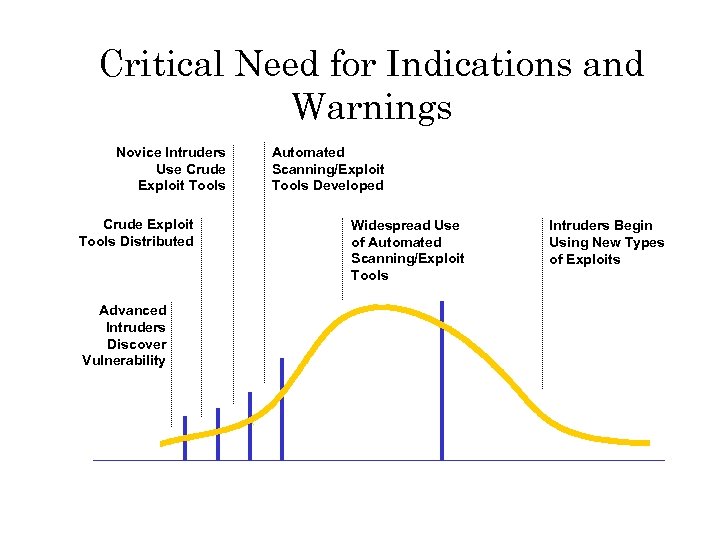 Critical Need for Indications and Warnings

Novice Intruders Use Crude Exploit Tools

Automated Scanning/Exploit Tools Developed

Crude Exploit Tools Distributed

Widespread Use of Automated Scanning/Exploit Tools

Intruders Begin Using New Types of Exploits

Advanced Intruders Discover Vulnerability